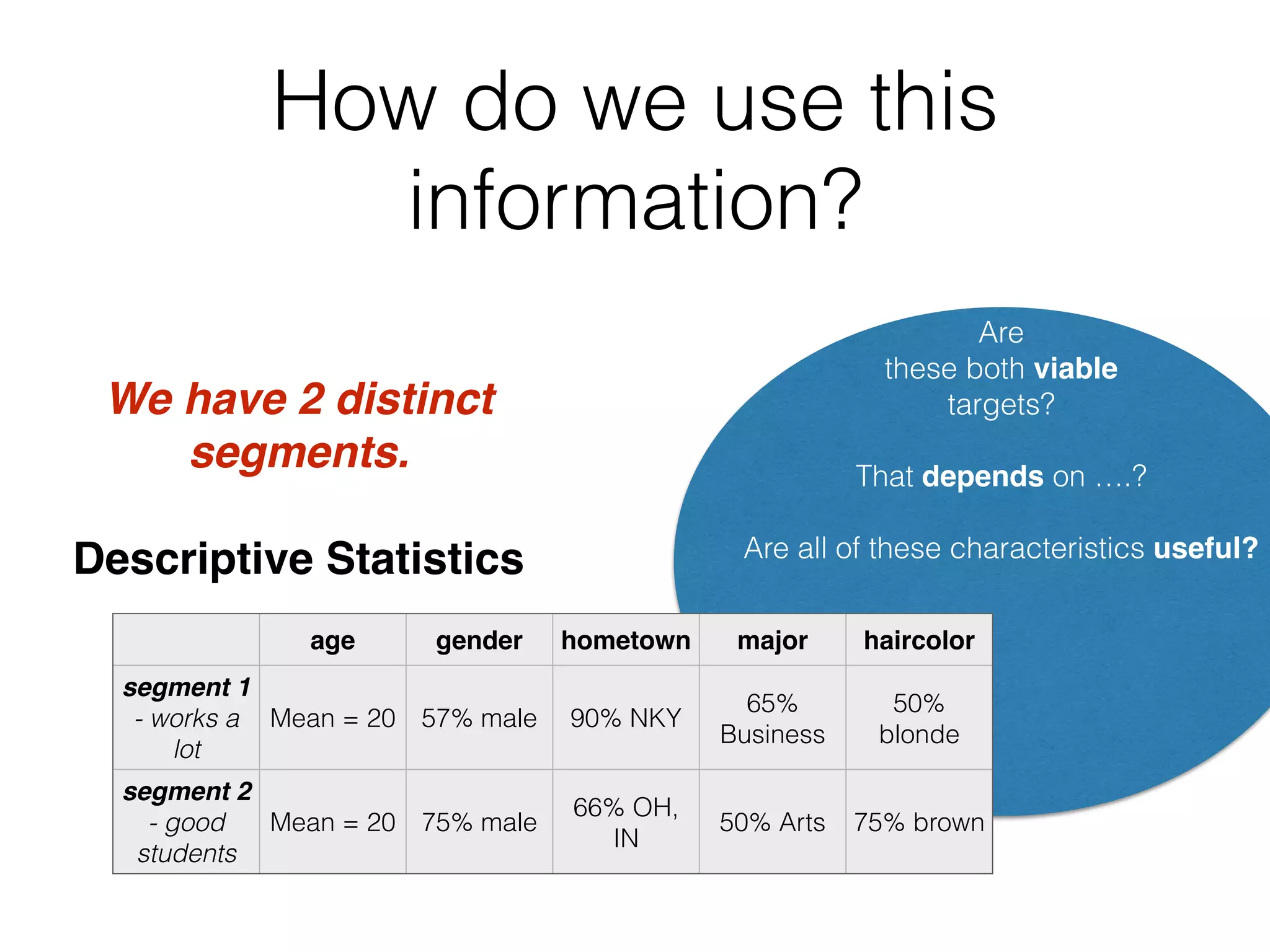 How do we use this information?

We have 2 distinct segments.

Are these both viable targets?

That depends on ….?

Are all of these characteristics useful?

Descriptive Statistics

| | age | gender | hometown | major | haircolor |
|---|---|---|---|---|---|
| segment 1 - works a lot | Mean = 20 | 57% male | 90% NKY | 65% Business | 50% blonde |
| segment 2 - good students | Mean = 20 | 75% male | 66% OH, IN | 50% Arts | 75% brown |